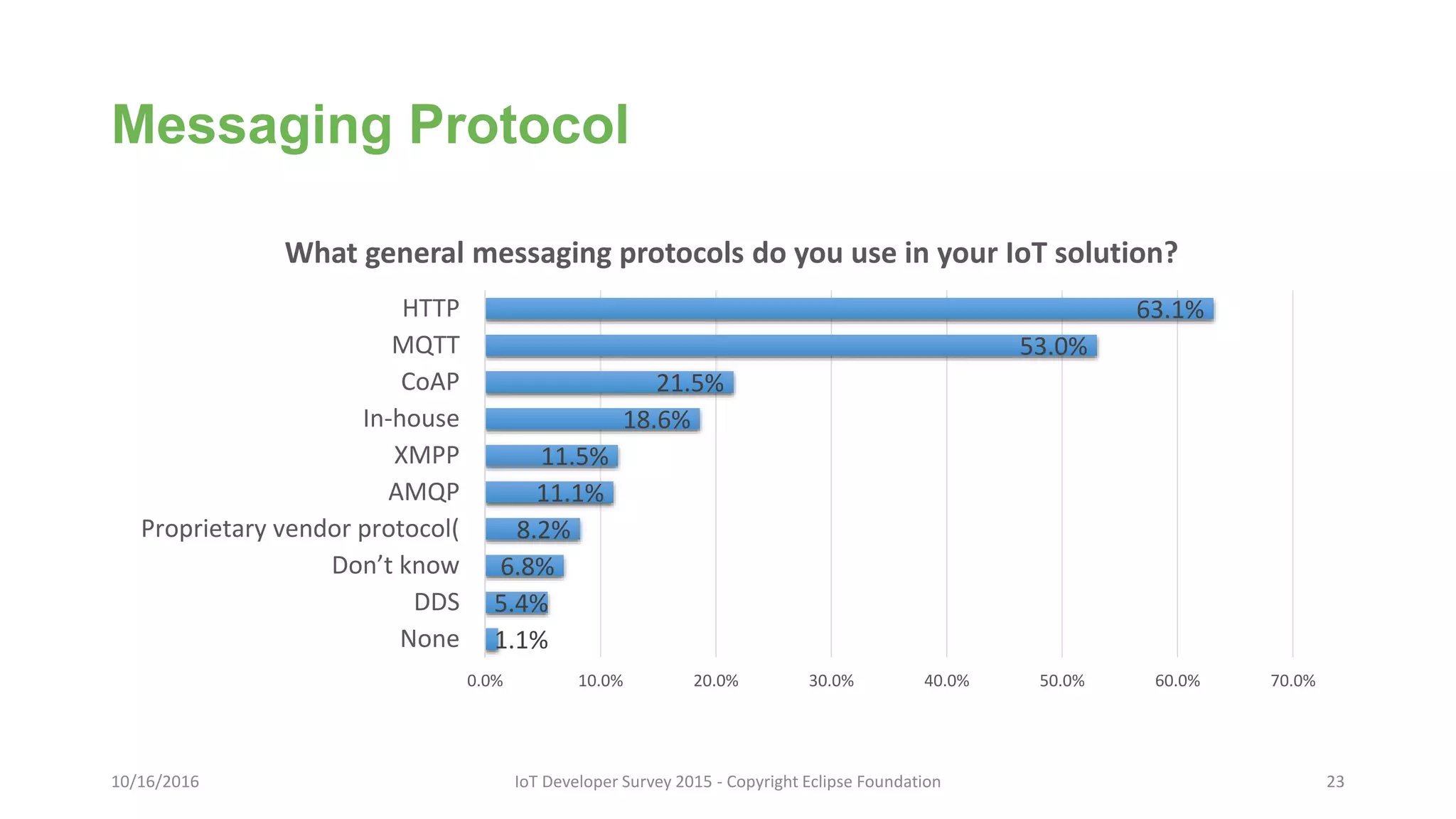 Messaging Protocol

What general messaging protocols do you use in your IoT solution?

HTTP 63.1%
MQTT 53.0%
CoAP 21.5%
In-house 18.6%
XMPP 11.5%
AMQP 11.1%
Proprietary vendor protocol( 8.2%
Don’t know 6.8%
DDS 5.4%
None 1.1%

0.0% 10.0% 20.0% 30.0% 40.0% 50.0% 60.0% 70.0%

10/16/2016
IoT Developer Survey 2015 - Copyright Eclipse Foundation
23